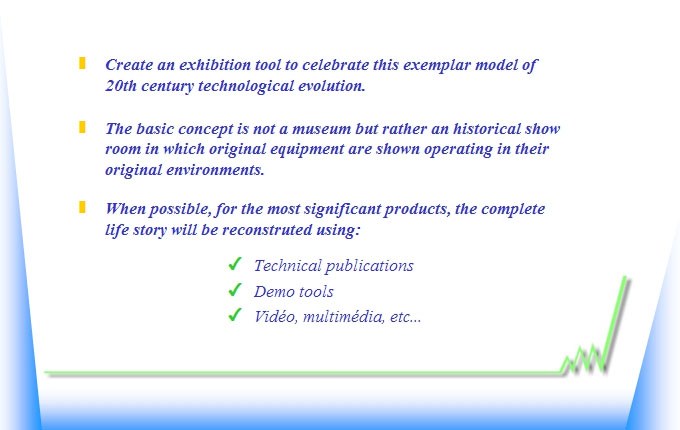 Create an exhibition tool to celebrate this exemplar model of 20th century technological evolution.

The basic concept is not a museum but rather an historical show room in which original equipment are shown operating in their original environments.

When possible, for the most significant products, the complete life story will be reconstruted using:

✓ Technical publications
✓ Demo tools
✓ Vidéo, multimédia, etc...